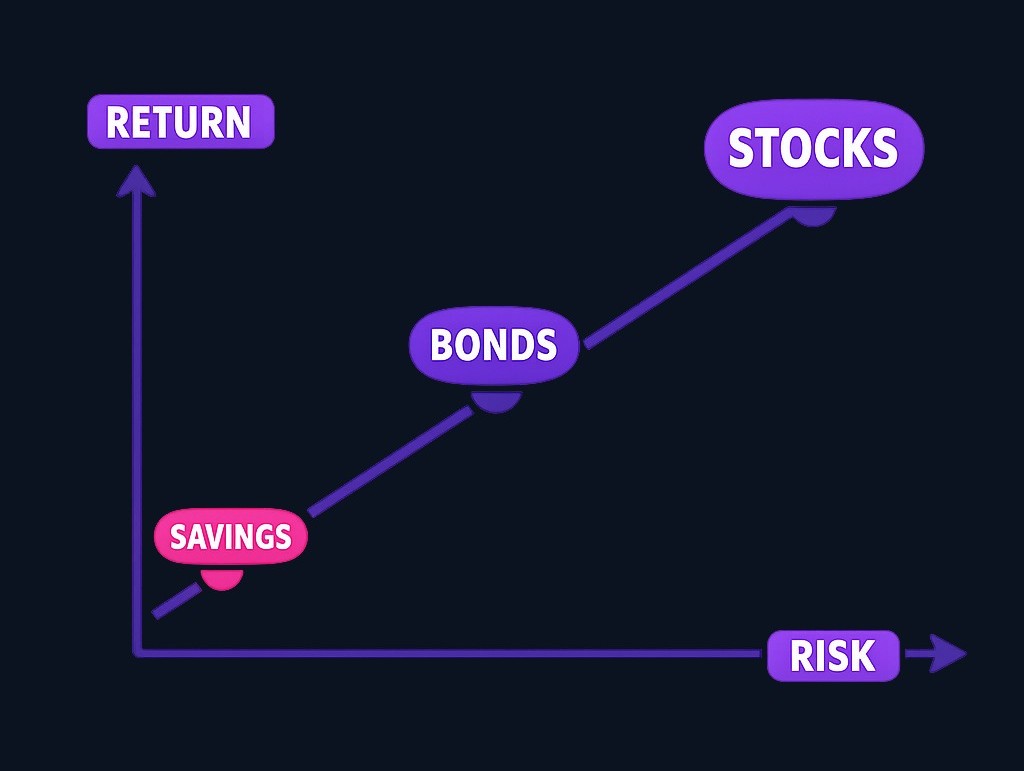 RETURN
STOCKS
BONDS
SAVINGS
RISK